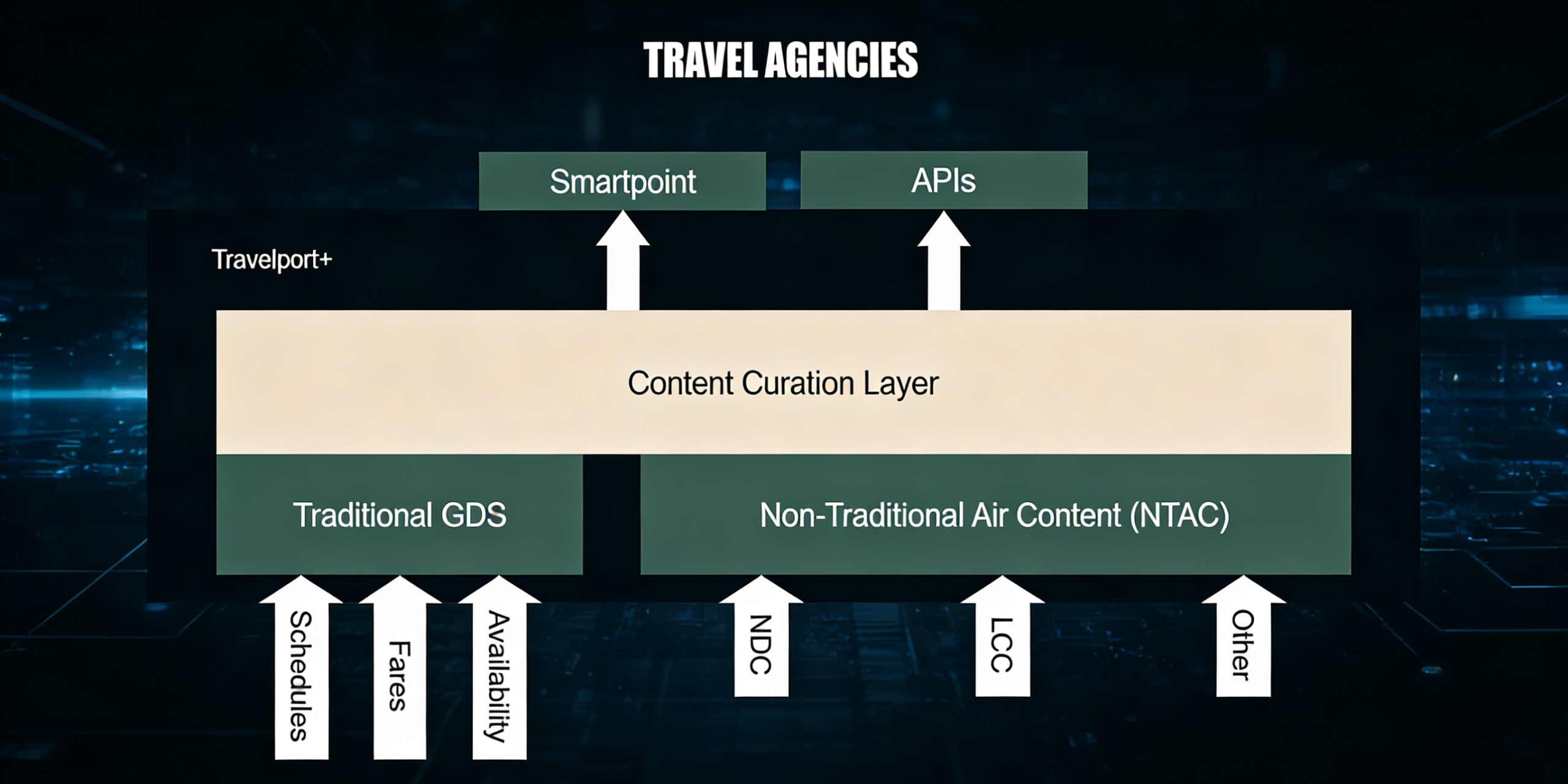 TRAVEL AGENCIES

Smartpoint

APIs

Travelport+

Content Curation Layer

Traditional GDS

Non-Traditional Air Content (NTAC)

Schedules

Fares

Availability

NDC

LCC

Other